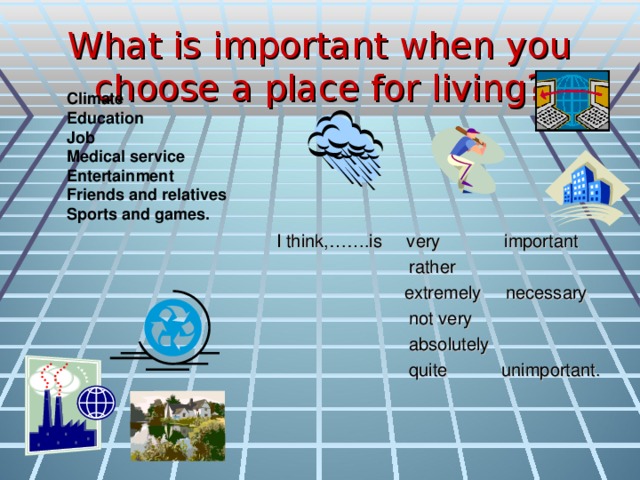 What is important when you choose a place for living?

Climate
Education
Job
Medical service
Entertainment
Friends and relatives
Sports and games.

I think,…….is very important
rather
extremely necessary
not very
absolutely
quite unimportant.